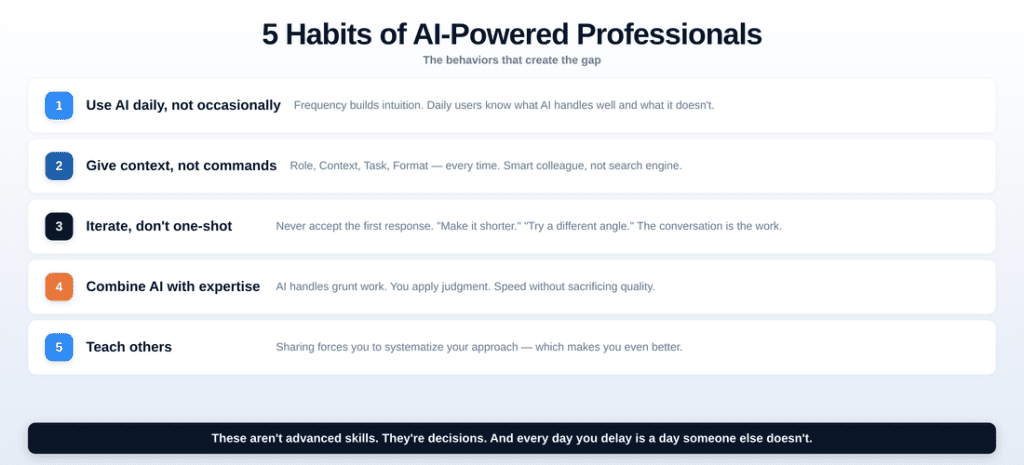 5 Habits of AI-Powered Professionals

The behaviors that create the gap

1 Use AI daily, not occasionally Frequency builds intuition. Daily users know what AI handles well and what it doesn't.

2 Give context, not commands Role, Context, Task, Format — every time. Smart colleague, not search engine.

3 Iterate, don't one-shot Never accept the first response. "Make it shorter." "Try a different angle." The conversation is the work.

4 Combine AI with expertise AI handles grunt work. You apply judgment. Speed without sacrificing quality.

5 Teach others Sharing forces you to systematize your approach — which makes you even better.

These aren't advanced skills. They're decisions. And every day you delay is a day someone else doesn't.